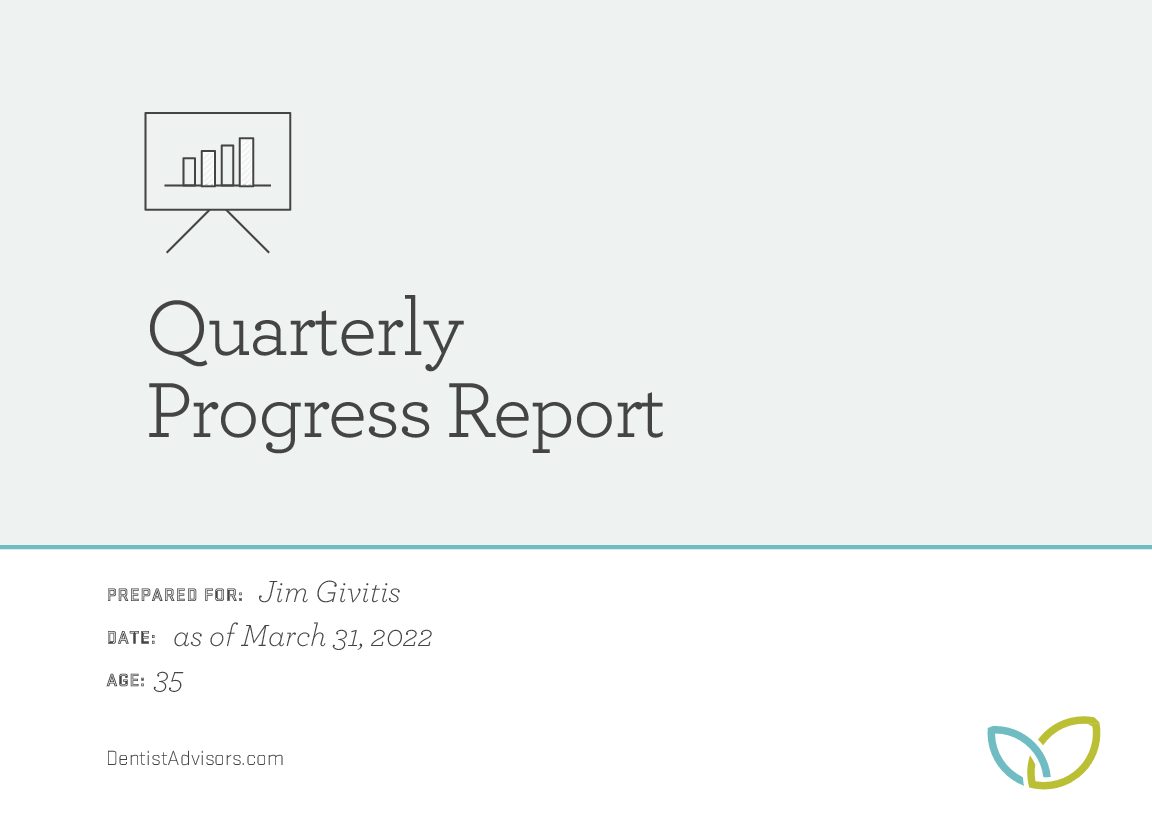 Quarterly Progress Report

PREPARED FOR: Jim Givitis

DATE: as of March 31, 2022

AGE: 35

DentistAdvisors.com